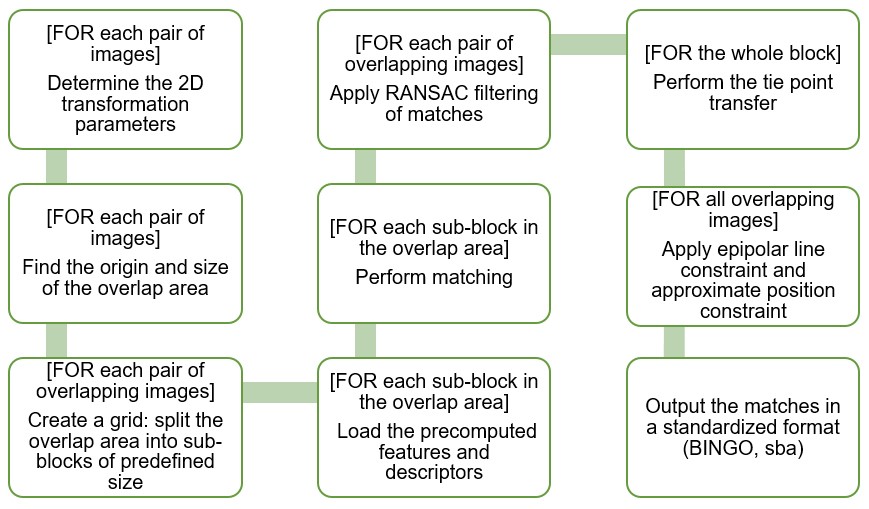 [FOR each pair of images]
Determine the 2D transformation parameters

[FOR each pair of images]
Find the origin and size of the overlap area

[FOR each pair of overlapping images]
Create a grid: split the overlap area into sub-blocks of predefined size

[FOR each sub-block in the overlap area]
Load the precomputed features and descriptors

[FOR each sub-block in the overlap area]
Perform matching

[FOR each pair of overlapping images]
Apply RANSAC filtering of matches

[FOR the whole block]
Perform the tie point transfer

[FOR all overlapping images]
Apply epipolar line constraint and approximate position constraint

Output the matches in a standardized format (BINGO, sba)